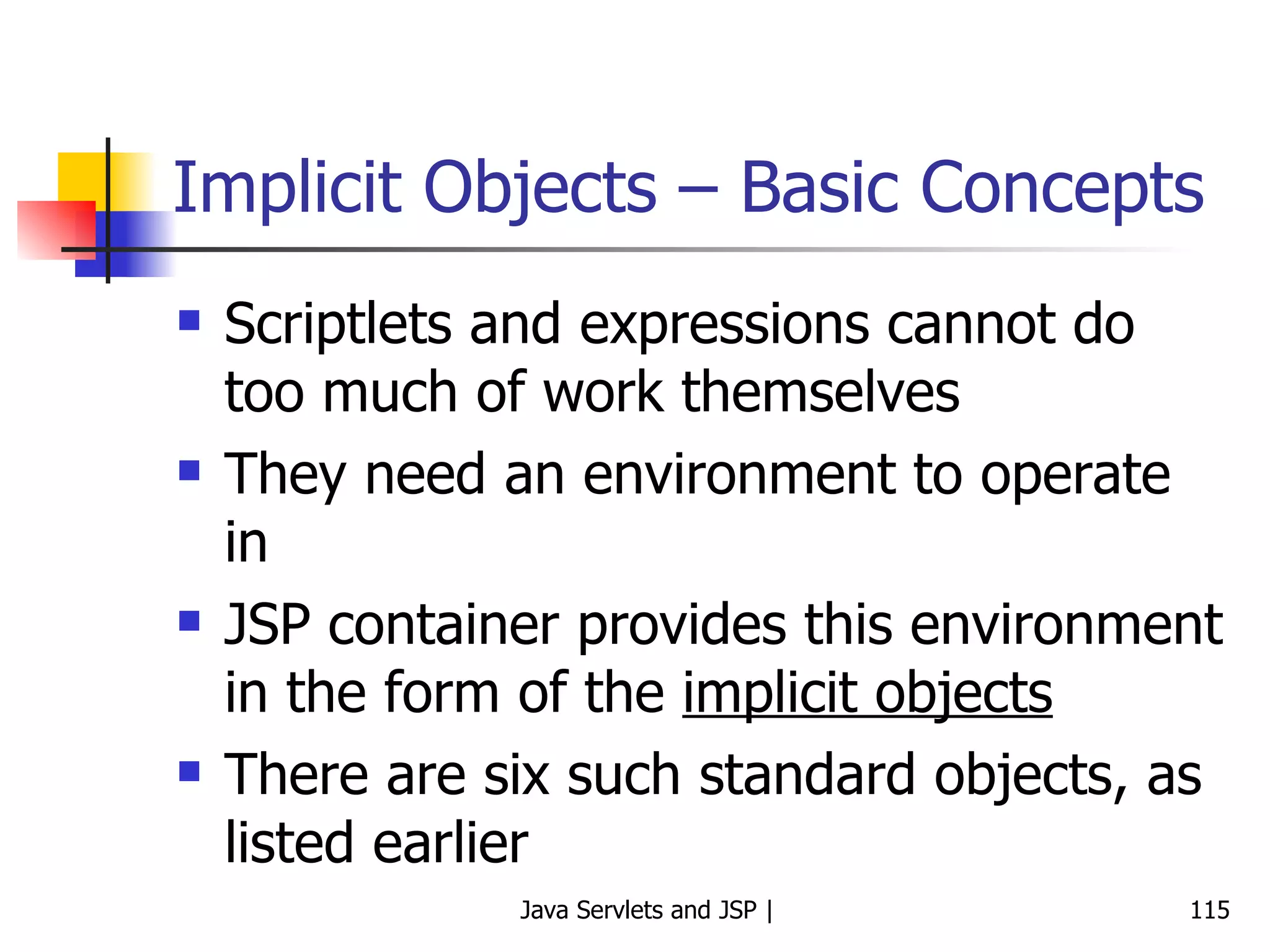 Implicit Objects – Basic Concepts

- Scriptlets and expressions cannot do too much of work themselves
- They need an environment to operate in
- JSP container provides this environment in the form of the implicit objects
- There are six such standard objects, as listed earlier

Java Servlets and JSP |

115